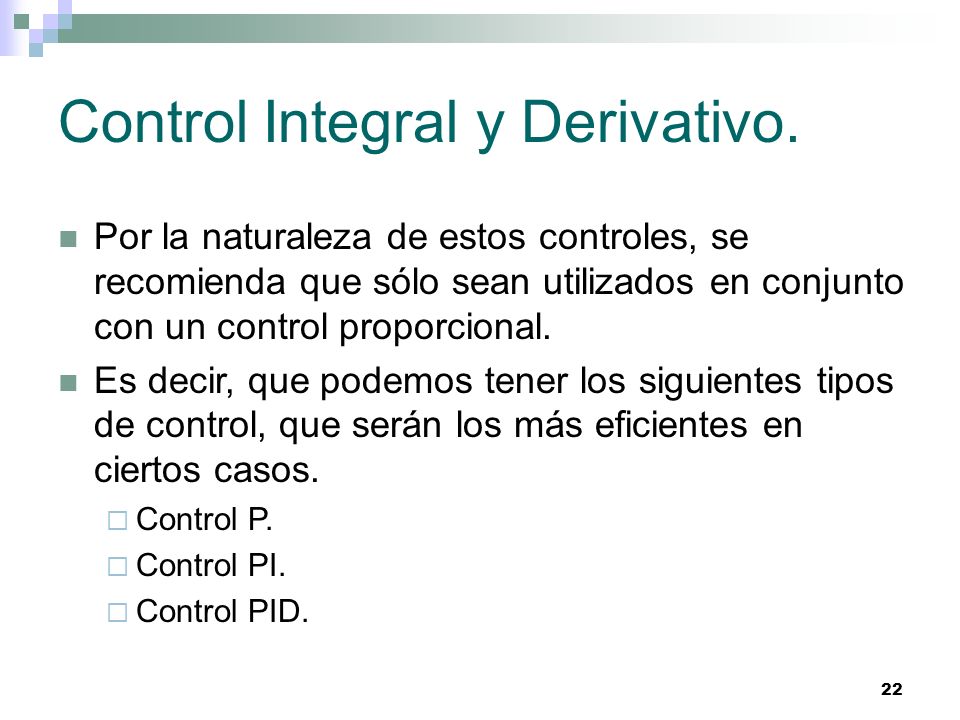 Control Integral y Derivativo.

Por la naturaleza de estos controles, se recomienda que sólo sean utilizados en conjunto con un control proporcional.

Es decir, que podemos tener los siguientes tipos de control, que serán los más eficientes en ciertos casos.

Control P.

Control PI.

Control PID.

22